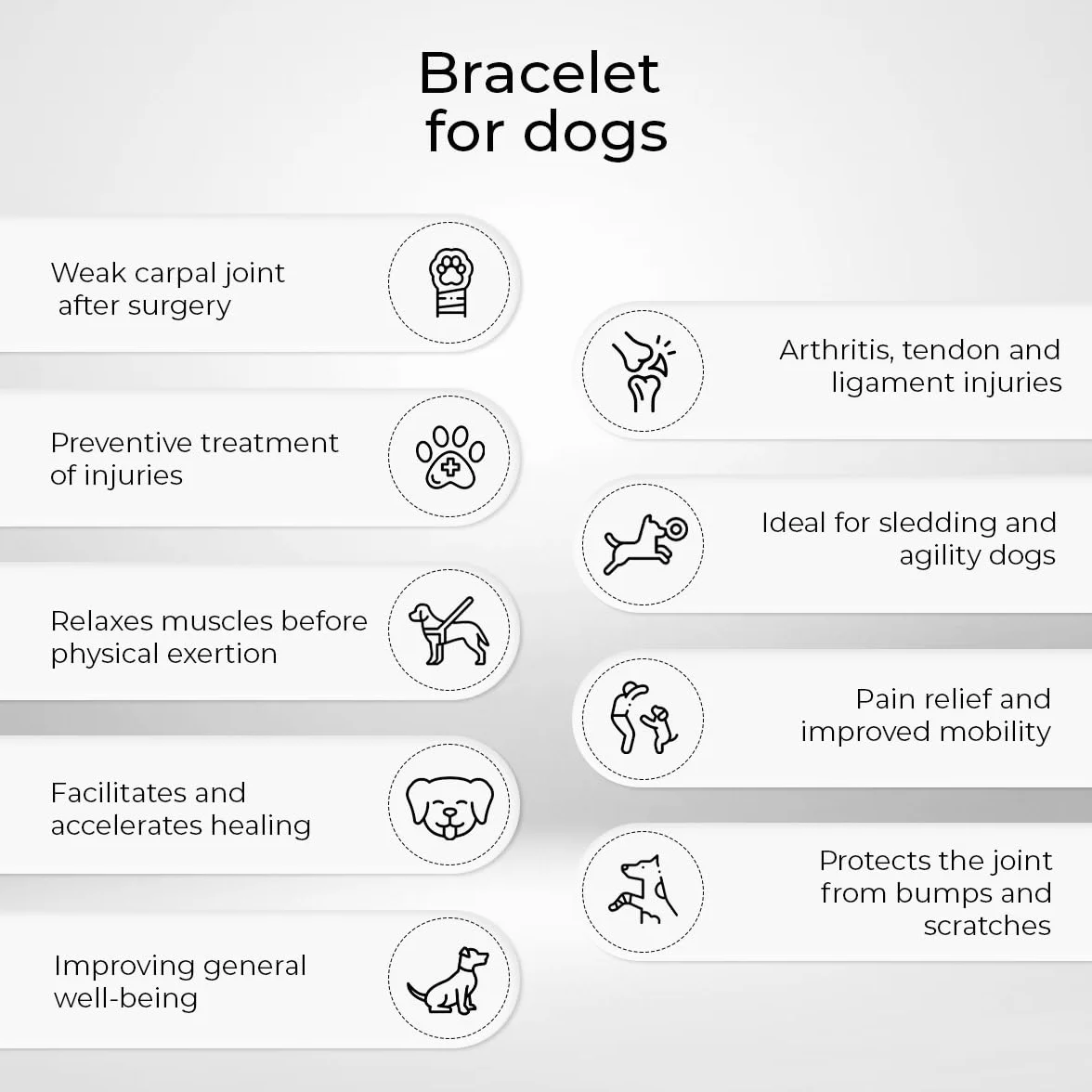 Bracelet for dogs

Weak carpal joint after surgery

Preventive treatment of injuries

Relaxes muscles before physical exertion

Facilitates and accelerates healing

Improving general well-being

Arthritis, tendon and ligament injuries

Ideal for sledding and agility dogs

Pain relief and improved mobility

Protects the joint from bumps and scratches